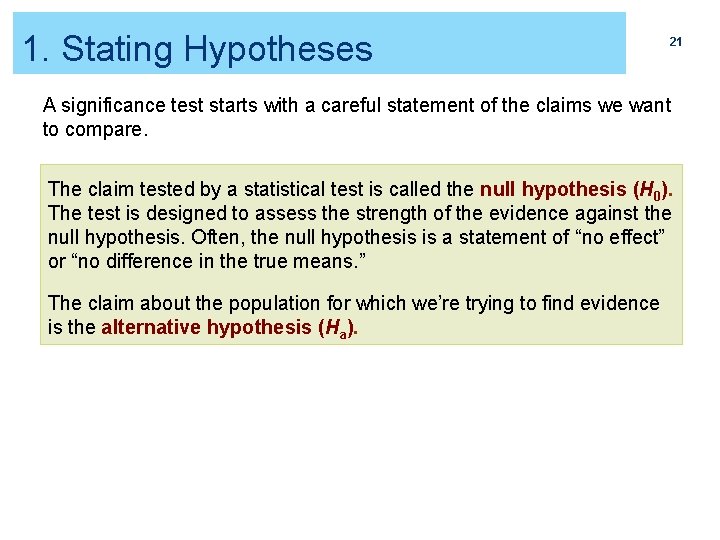 1. Stating Hypotheses

21

A significance test starts with a careful statement of the claims we want to compare.

The claim tested by a statistical test is called the null hypothesis ($H_0$). The test is designed to assess the strength of the evidence against the null hypothesis. Often, the null hypothesis is a statement of “no effect” or “no difference in the true means.”

The claim about the population for which we’re trying to find evidence is the alternative hypothesis ($H_a$).